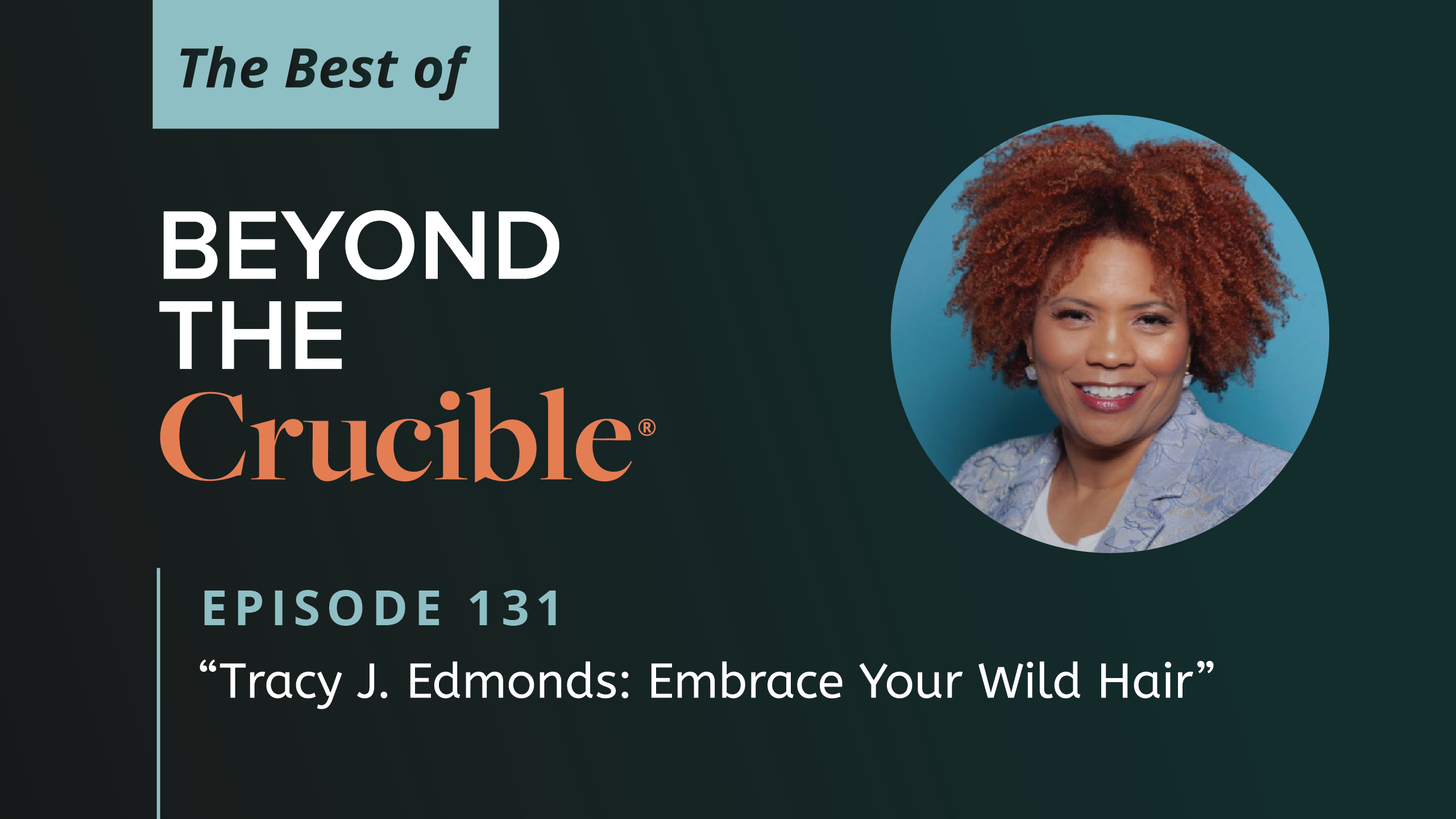 The Best of

BEYOND THE Crucible®

EPISODE 131

“Tracy J. Edmonds: Embrace Your Wild Hair”